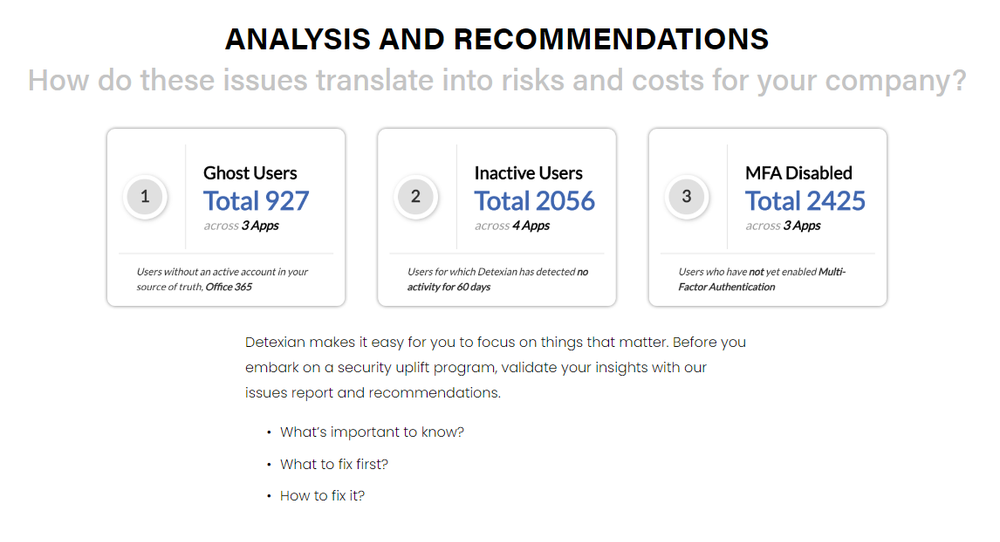 ANALYSIS AND RECOMMENDATIONS

How do these issues translate into risks and costs for your company?

1

Ghost Users
Total 927
across 3 Apps

Users without an active account in your source of truth, Office 365

2

Inactive Users
Total 2056
across 4 Apps

Users for which Detexian has detected no activity for 60 days

3

MFA Disabled
Total 2425
across 3 Apps

Users who have not yet enabled Multi-Factor Authentication

Detexian makes it easy for you to focus on things that matter. Before you embark on a security uplift program, validate your insights with our issues report and recommendations.

• What's important to know?
• What to fix first?
• How to fix it?